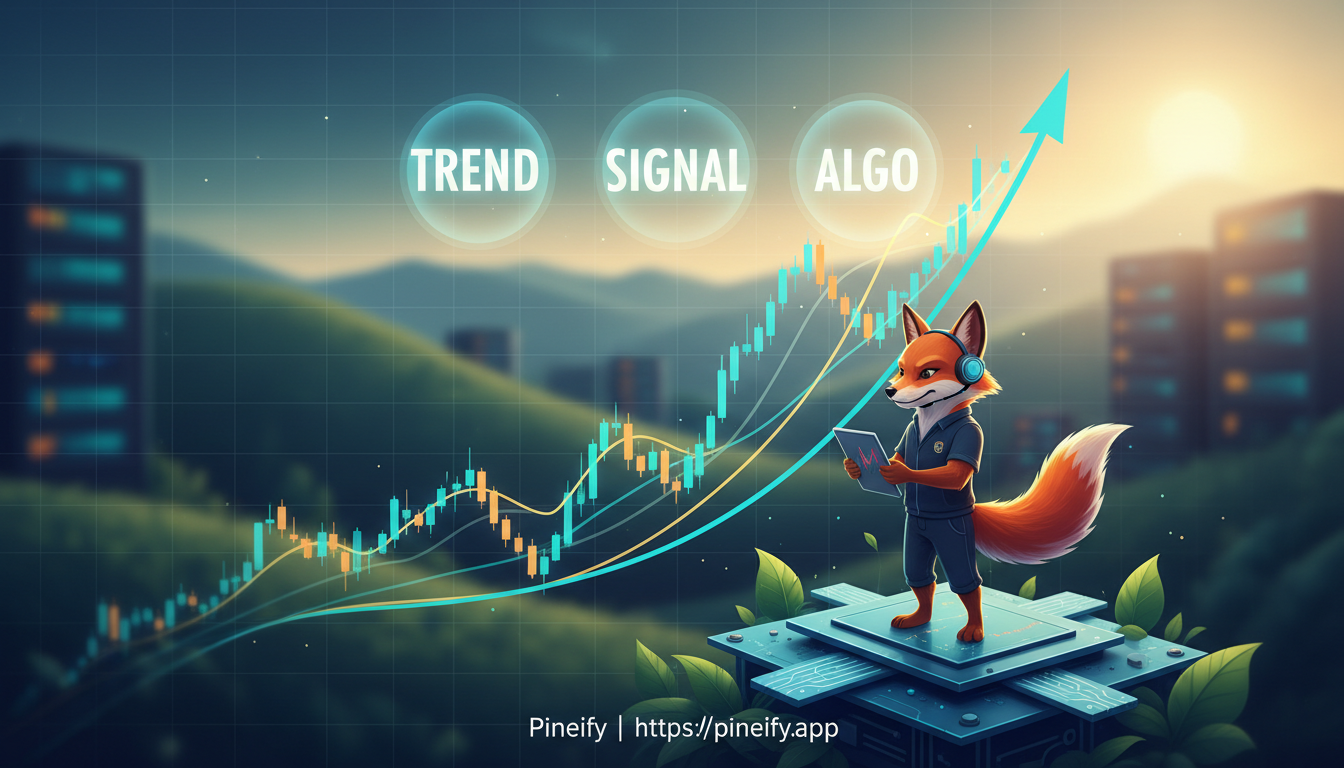 TREND SIGNAL ALGO

Pineify | https://pineify.app